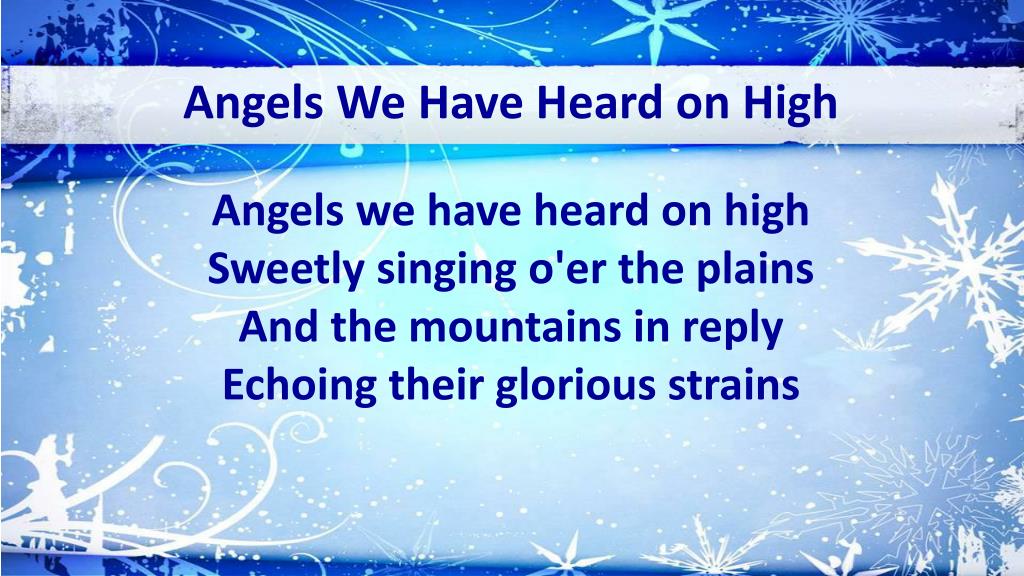 Angels We Have Heard on High

Angels we have heard on high
Sweetly singing o'er the plains
And the mountains in reply
Echoing their glorious strains